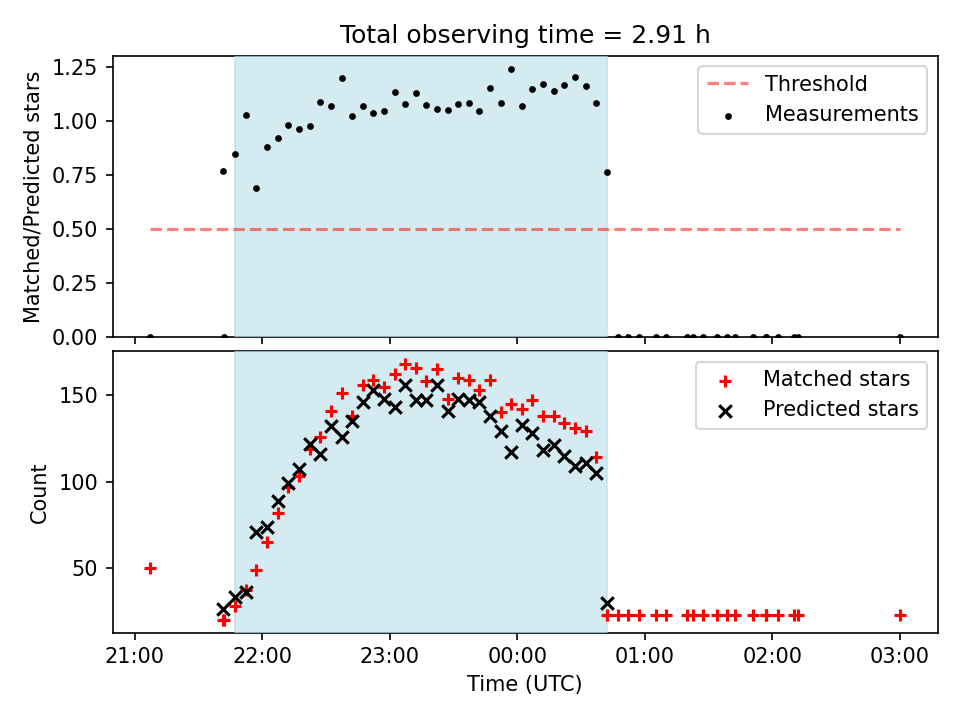 Total observing time = 2.91 h

Matched/Predicted stars

1.25
1.00
0.75
0.50
0.25
0.00

Threshold
Measurements

Count

150
100
50

Matched stars
Predicted stars

21:00
22:00
23:00
00:00
01:00
02:00
03:00

Time (UTC)